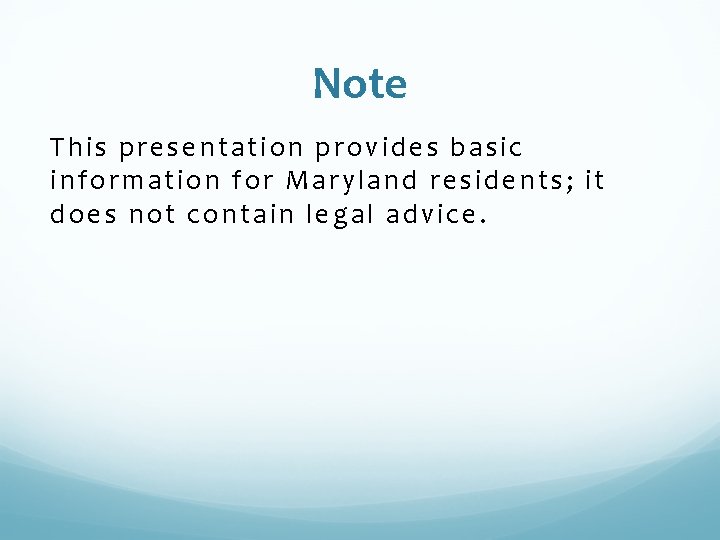 Note

This presentation provides basic information for Maryland residents; it does not contain legal advice.